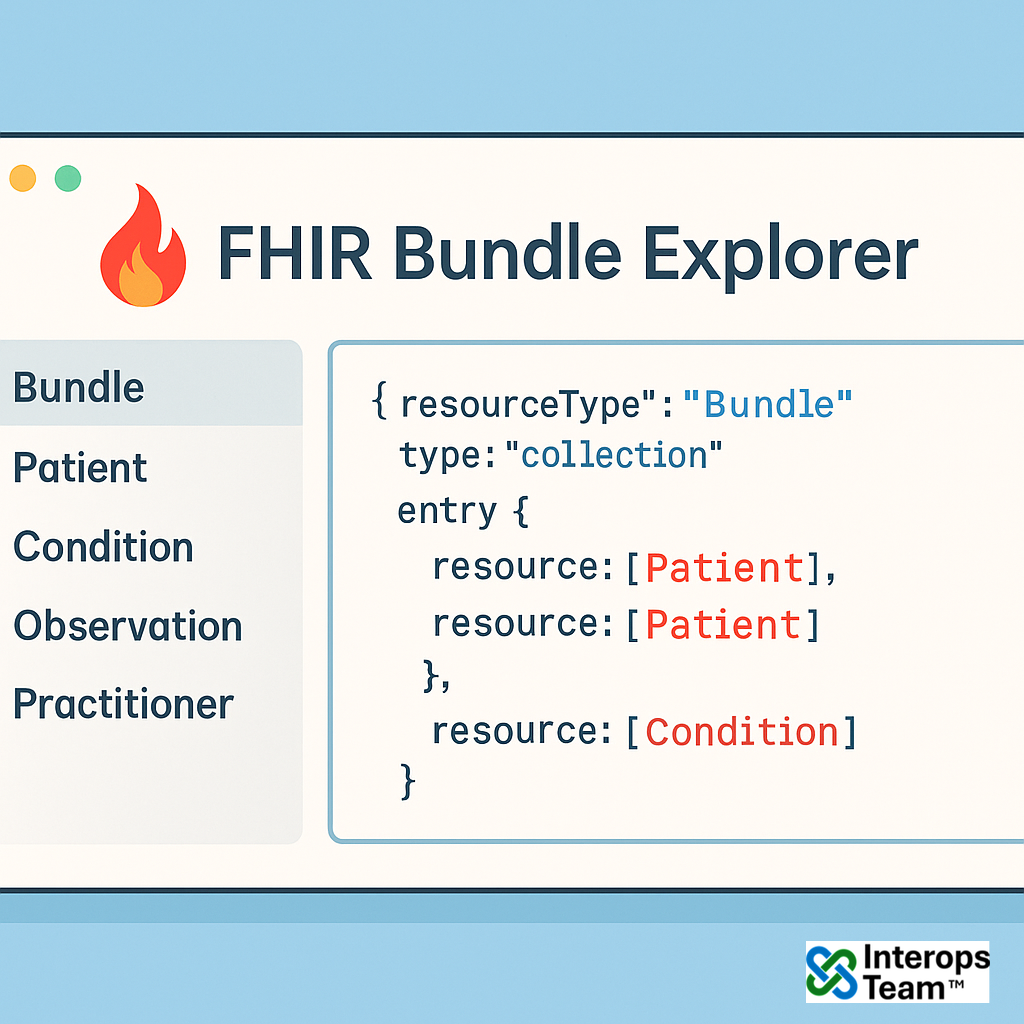 FHIR Bundle Explorer

Bundle
Patient
Condition
Observation
Practitioner

{ resourceType": "Bundle"
type: "collection"
entry {
resource: [Patient],
resource: [Patient]
},
resource: [Condition]
}

Interops Team™